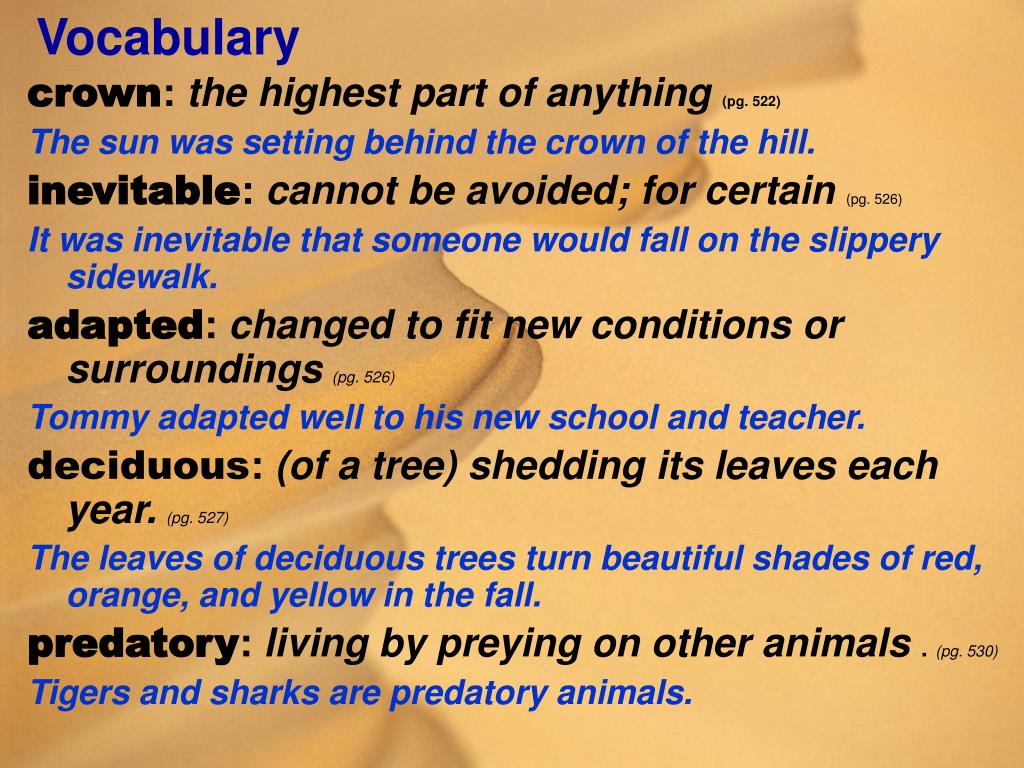 Vocabulary

crown: the highest part of anything (pg. 522)

The sun was setting behind the crown of the hill.

inevitable: cannot be avoided; for certain (pg. 526)

It was inevitable that someone would fall on the slippery sidewalk.

adapted: changed to fit new conditions or surroundings (pg. 526)

Tommy adapted well to his new school and teacher.

deciduous: (of a tree) shedding its leaves each year. (pg. 527)

The leaves of deciduous trees turn beautiful shades of red, orange, and yellow in the fall.

predatory: living by preying on other animals . (pg. 530)

Tigers and sharks are predatory animals.